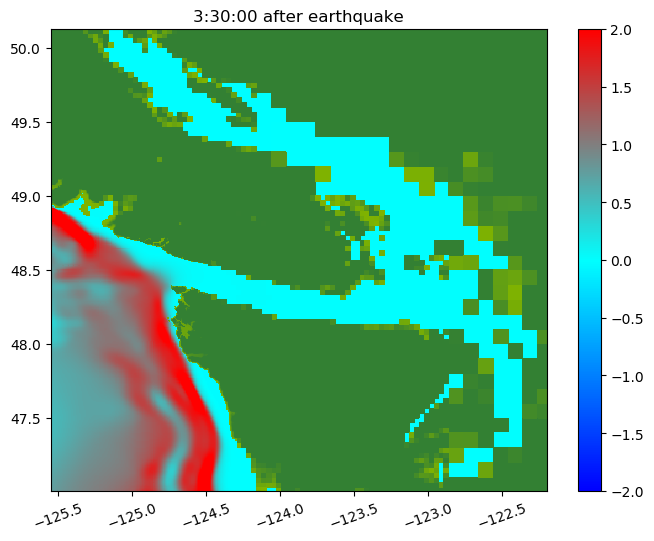 3:30:00 after earthquake

50.0
49.5
49.0
48.5
48.0
47.5

−125.5
−125.0
−124.5
−124.0
−123.5
−123.0
−122.5

2.0
1.5
1.0
0.5
0.0
−0.5
−1.0
−1.5
−2.0